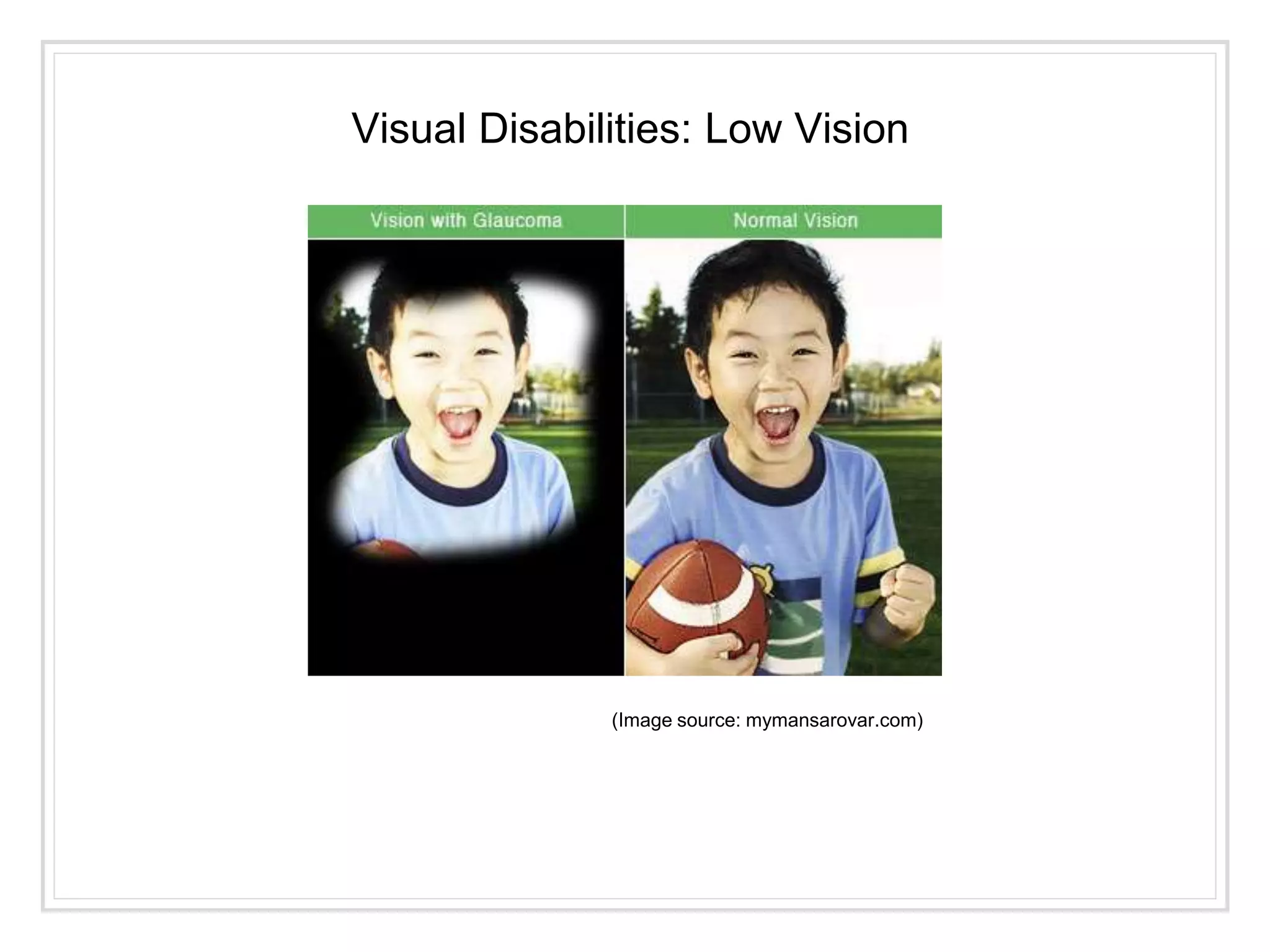 Visual Disabilities: Low Vision

Vision with Glaucoma

Normal Vision

(Image source: mymansarovar.com)